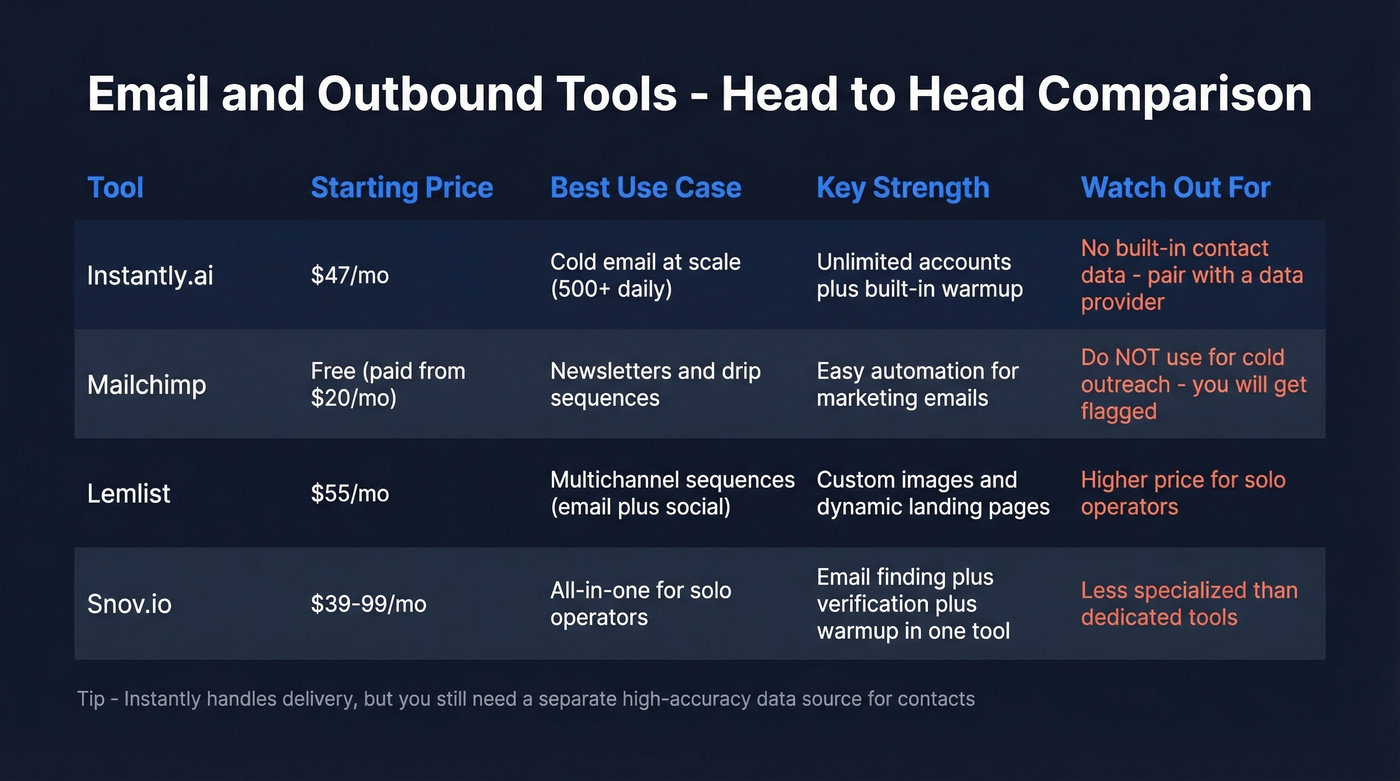 Email and Outbound Tools - Head to Head Comparison

| Tool | Starting Price | Best Use Case | Key Strength | Watch Out For |
|---|---|---|---|---|
| Instantly.ai | $47/mo | Cold email at scale (500+ daily) | Unlimited accounts plus built-in warmup | No built-in contact data - pair with a data provider |
| Mailchimp | Free (paid from $20/mo) | Newsletters and drip sequences | Easy automation for marketing emails | Do NOT use for cold outreach - you will get flagged |
| Lemlist | $55/mo | Multichannel sequences (email plus social) | Custom images and dynamic landing pages | Higher price for solo operators |
| Snov.io | $39-99/mo | All-in-one for solo operators | Email finding plus verification plus warmup in one tool | Less specialized than dedicated tools |

Tip - Instantly handles delivery, but you still need a separate high-accuracy data source for contacts